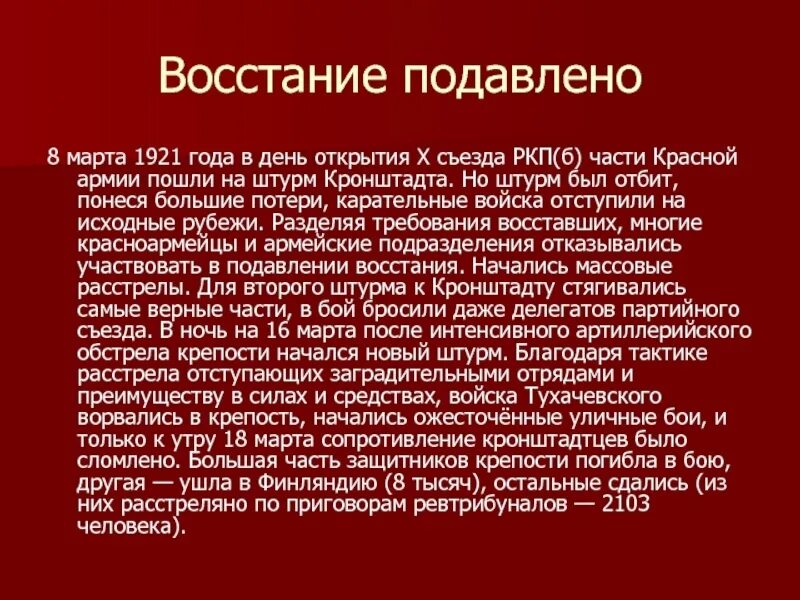 Восстание подавлено

8 марта 1921 года в день открытия X съезда РКП(б) части Красной армии пошли на штурм Кронштадта. Но штурм был отбит, понеся большие потери, карательные войска отступили на исходные рубежи. Разделяя требования восставших, многие красноармейцы и армейские подразделения отказывались участвовать в подавлении восстания. Начались массовые расстрелы. Для второго штурма к Кронштадту стягивались самые верные части, в бой бросили даже делегатов партийного съезда. В ночь на 16 марта после интенсивного артиллерийского обстрела крепости начался новый штурм. Благодаря тактике расстрела отступающих заградительными отрядами и преимуществу в силах и средствах, войска Тухачевского ворвались в крепость, начались ожесточённые уличные бои, и только к утру 18 марта сопротивление кронштадтцев было сломлено. Большая часть защитников крепости погибла в бою, другая — ушла в Финляндию (8 тысяч), остальные сдались (из них расстреляно по приговорам ревтрибуналов — 2103 человека).